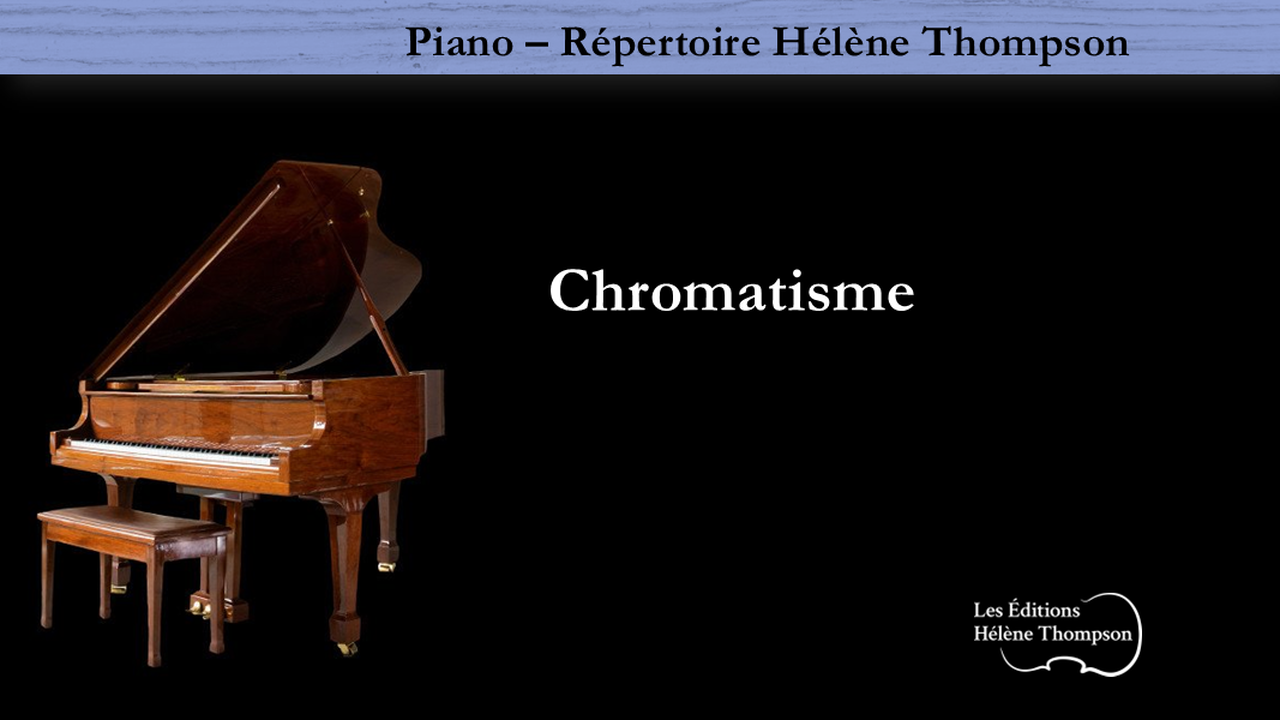 Piano – Répertoire Hélène Thompson

Chromatisme

Les Éditions
Hélène Thompson